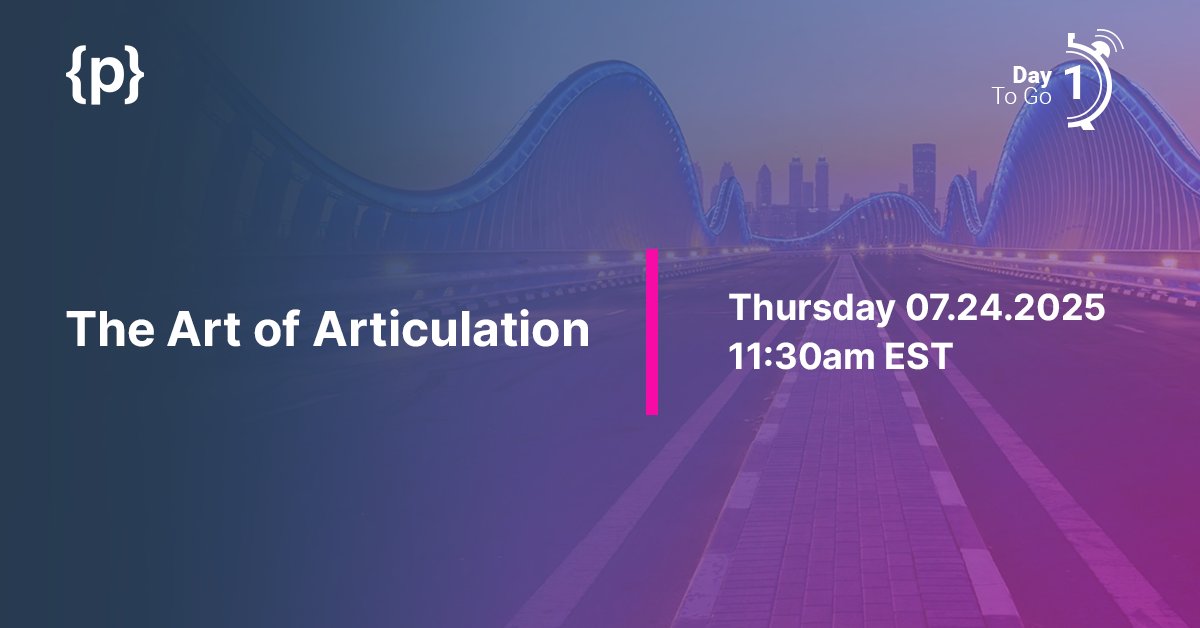 {p}

Day
To Go 1

The Art of Articulation

Thursday 07.24.2025
11:30am EST